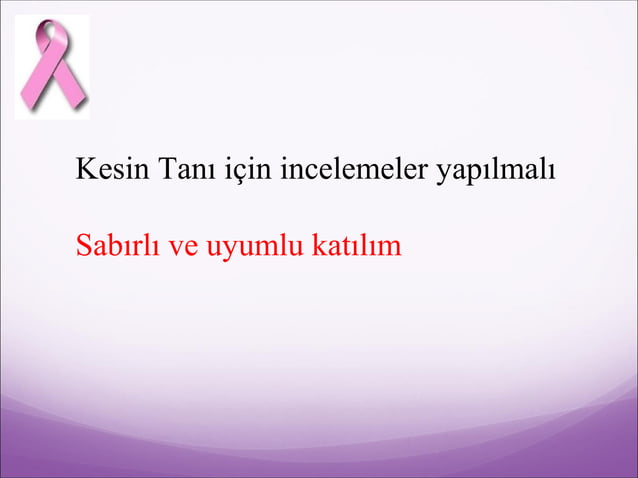 Kesin Tanı için incelemeler yapılmalı

Sabırlı ve uyumlu katılım